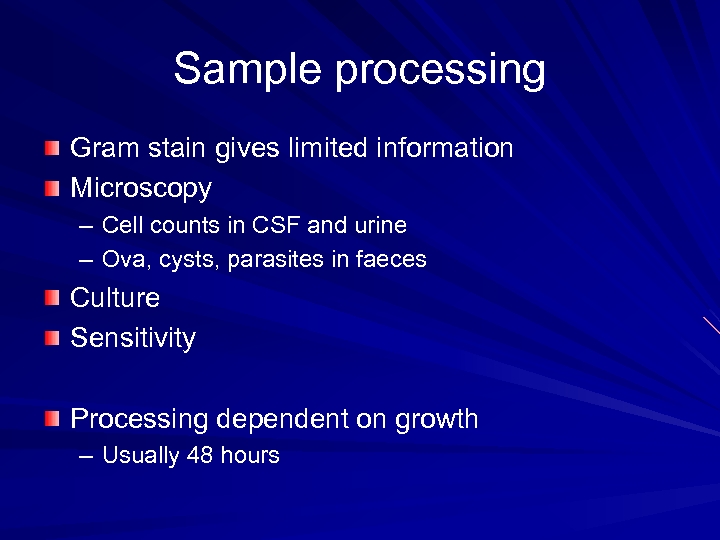 Sample processing

Gram stain gives limited information

Microscopy

– Cell counts in CSF and urine

– Ova, cysts, parasites in faeces

Culture

Sensitivity

Processing dependent on growth

– Usually 48 hours